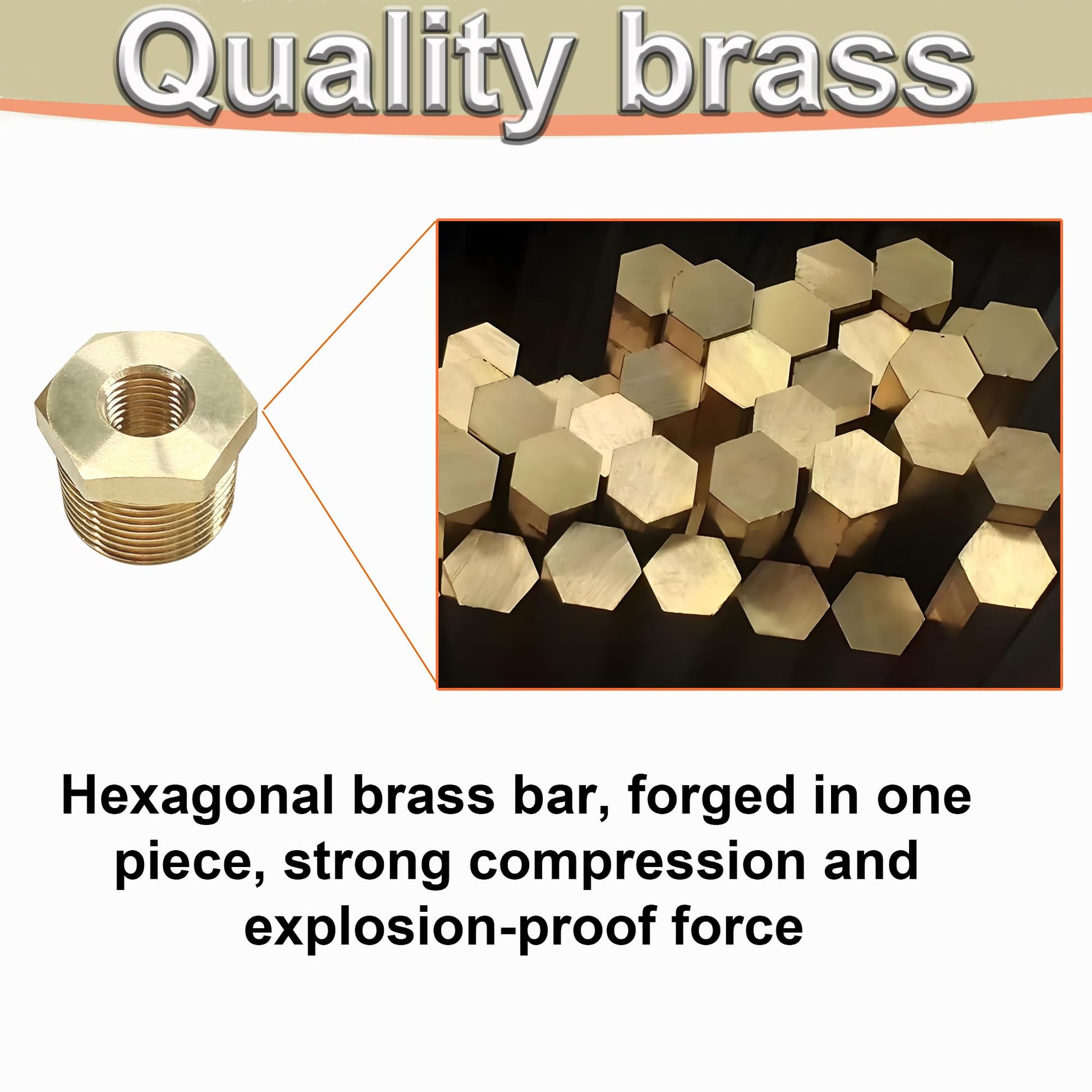 Quality brass

Hexagonal brass bar, forged in one piece, strong compression and explosion-proof force